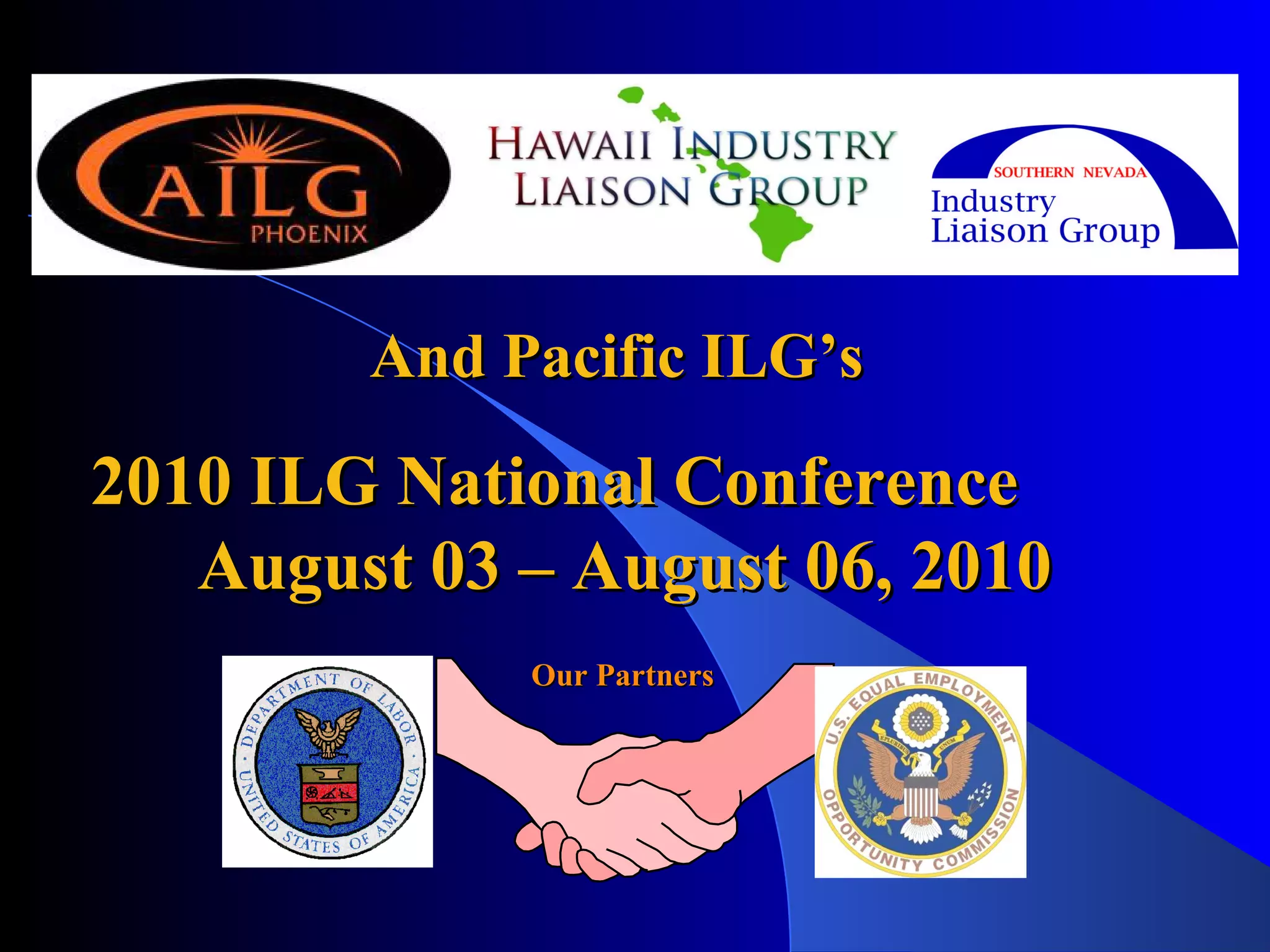 AILG
PHOENIX

HAWAII INDUSTRY LIAISON GROUP

SOUTHERN NEVADA
Industry
Liaison Group

And Pacific ILG's

2010 ILG National Conference
August 03 – August 06, 2010

Our Partners

DEPARTMENT OF LABOR
UNITED STATES OF AMERICA

U.S. EQUAL EMPLOYMENT OPPORTUNITY COMMISSION
E PLURIBUS UNUM